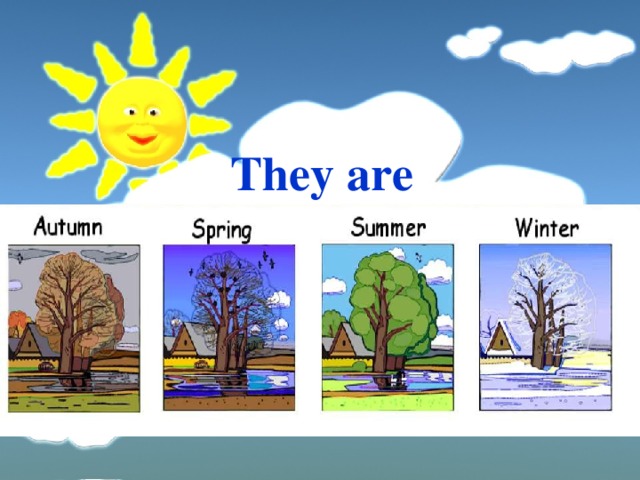 They are

Autumn

Spring

Summer

Winter